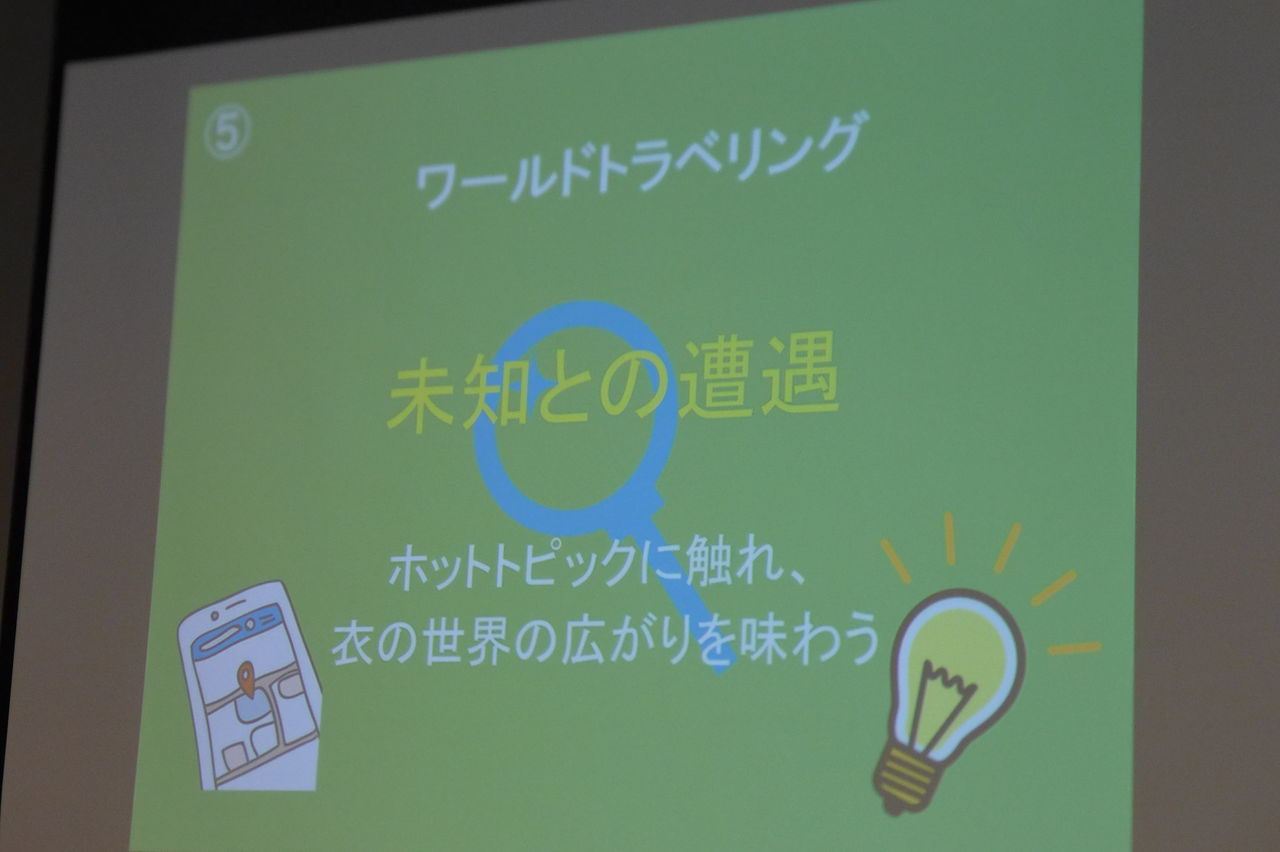 ⑤

ワールドトラベリング

未知との遭遇

ホットトピックに触れ、
衣の世界の広がりを味わう